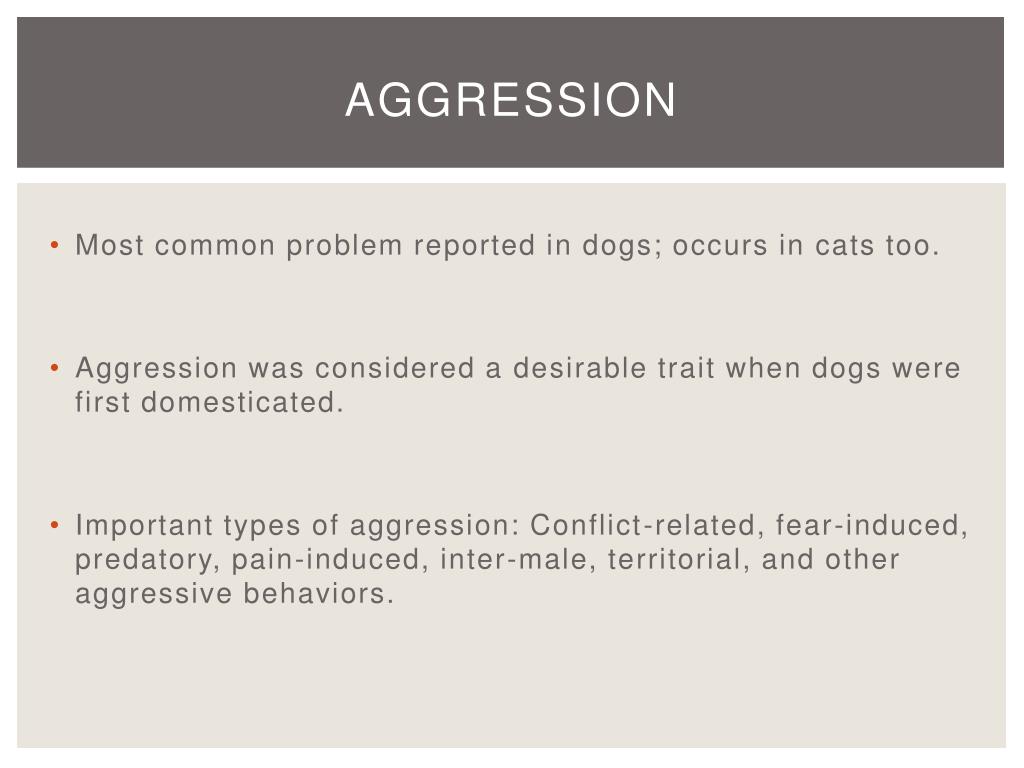 AGGRESSION

• Most common problem reported in dogs; occurs in cats too.

• Aggression was considered a desirable trait when dogs were first domesticated.

• Important types of aggression: Conflict-related, fear-induced, predatory, pain-induced, inter-male, territorial, and other aggressive behaviors.